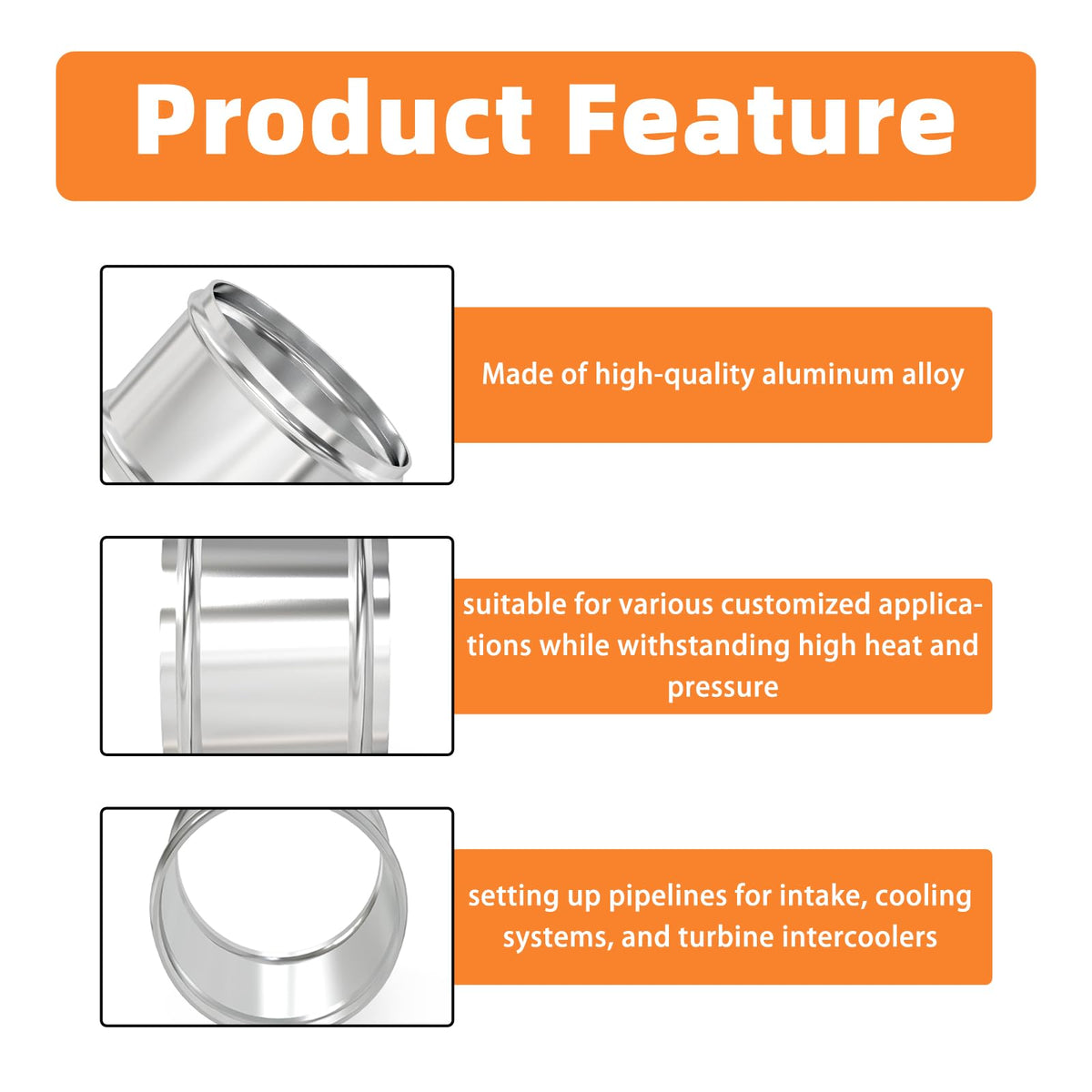 Product Feature

Made of high-quality aluminum alloy

suitable for various customized applications while withstanding high heat and pressure

setting up pipelines for intake, cooling systems, and turbine intercoolers